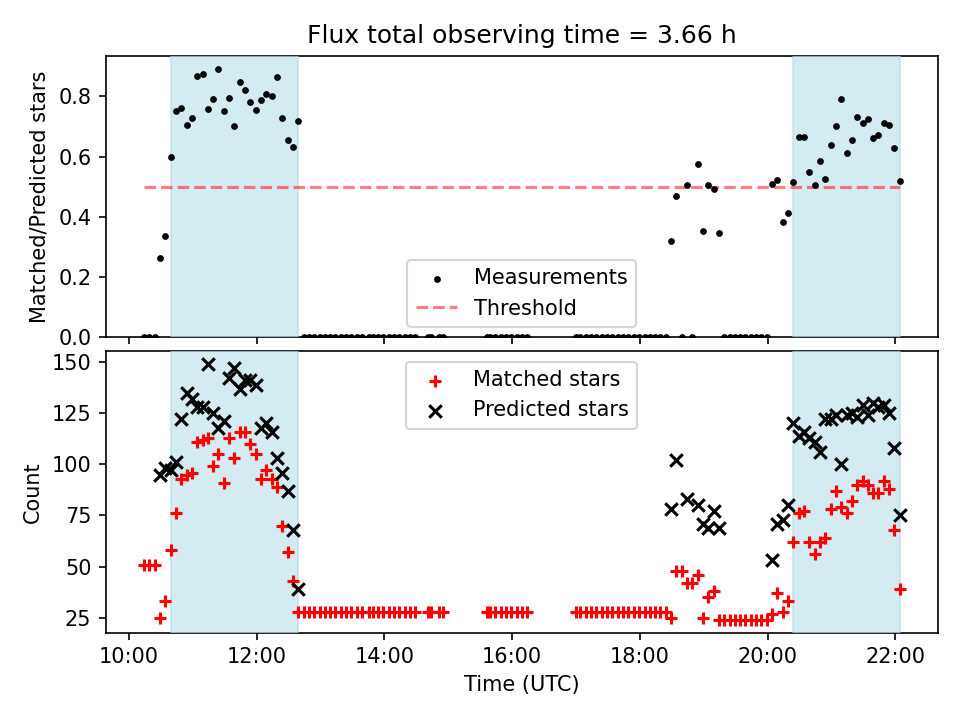 Flux total observing time = 3.66 h

Matched/Predicted stars

0.8
0.6
0.4
0.2
0.0

Measurements
Threshold

Count

150
125
100
75
50
25

Matched stars
Predicted stars

10:00
12:00
14:00
16:00
18:00
20:00
22:00

Time (UTC)